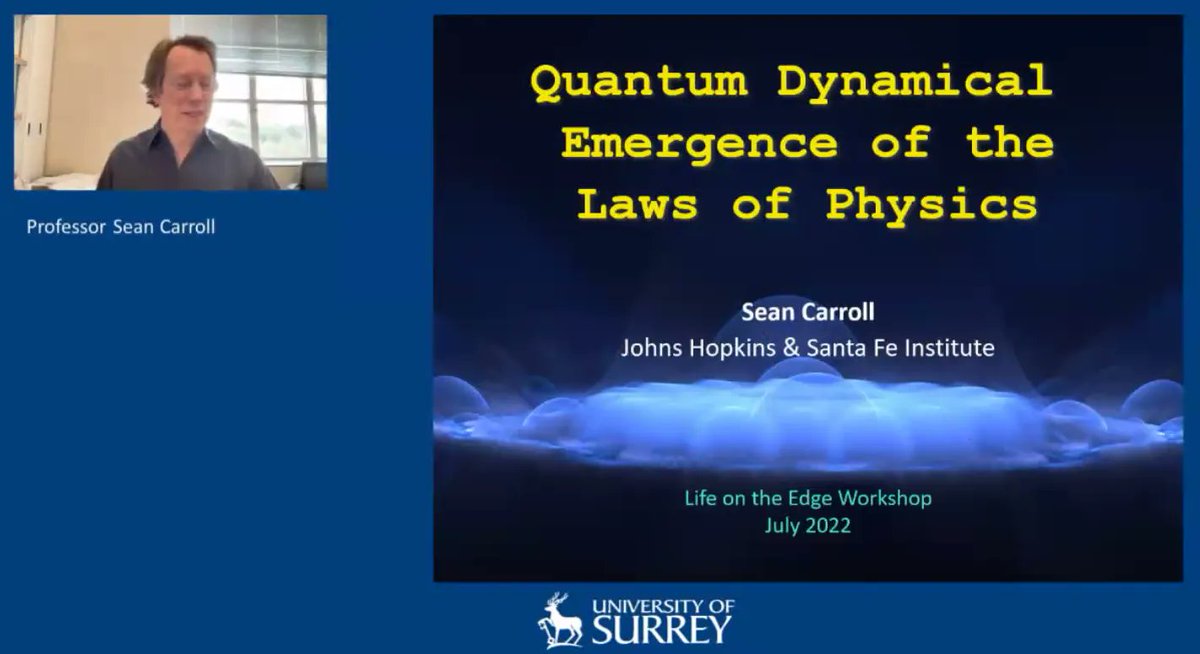 Professor Sean Carroll

Quantum Dynamical Emergence of the Laws of Physics

Sean Carroll
Johns Hopkins & Santa Fe Institute

Life on the Edge Workshop
July 2022

UNIVERSITY OF SURREY